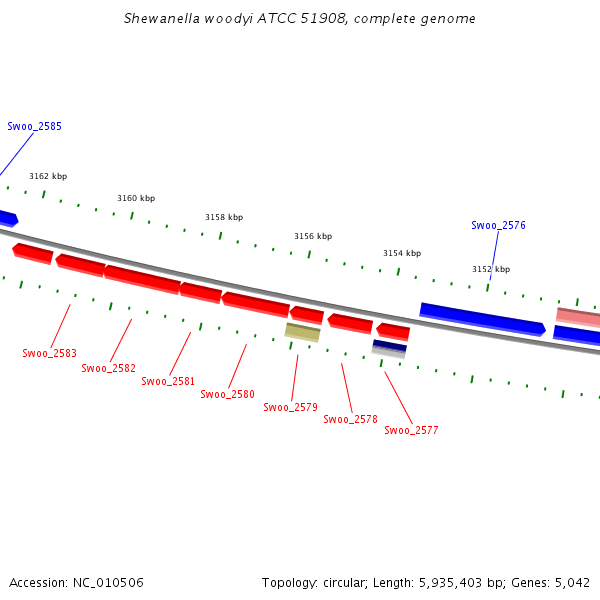 Shewanella woodyi ATCC 51908, complete genome

Swoo_2585

3162 kbp

3160 kbp

3158 kbp

3156 kbp

3154 kbp

3152 kbp

Swoo_2576

Swoo_2583

Swoo_2582

Swoo_2581

Swoo_2580

Swoo_2579

Swoo_2578

Swoo_2577

Accession: NC_010506

Topology: circular; Length: 5,935,403 bp; Genes: 5,042